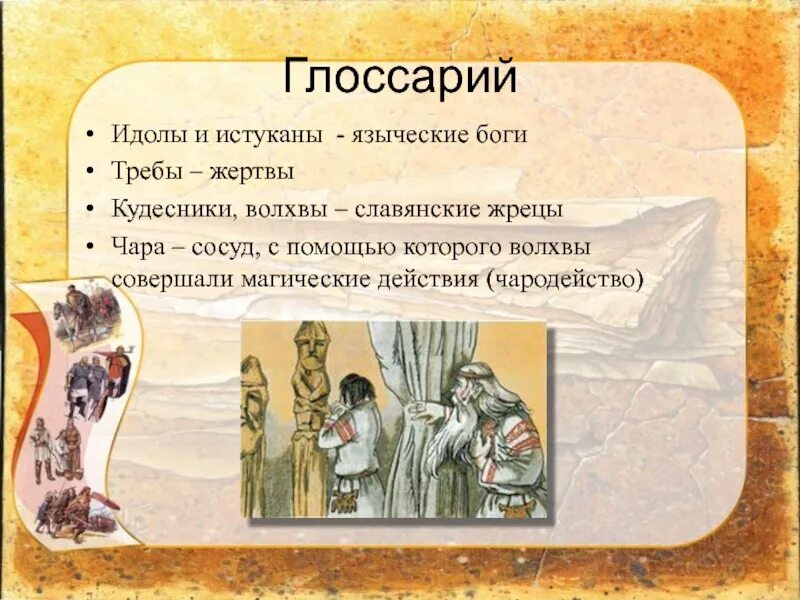 Глоссарий

• Идолы и истуканы - языческие боги
• Требы – жертвы
• Кудесники, волхвы – славянские жрецы
• Чара – сосуд, с помощью которого волхвы совершали магические действия (чародейство)